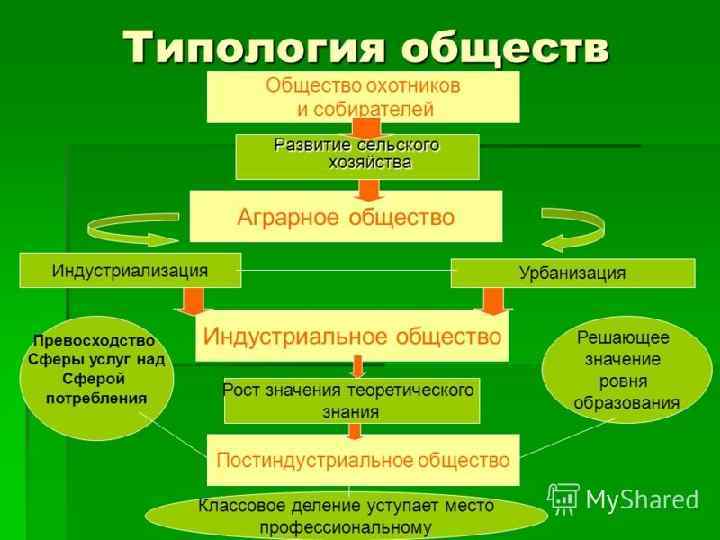 Типология обществ

Общество охотников и собирателей

Развитие сельского хозяйства

Аграрное общество

Индустриализация

Урбанизация

Индустриальное общество

Превосходство Сферы услуг над Сферой потребления

Решающее значение ровня образования

Рост значения теоретического знания

Постиндустриальное общество

Классовое деление уступает место профессиональному

MyShared